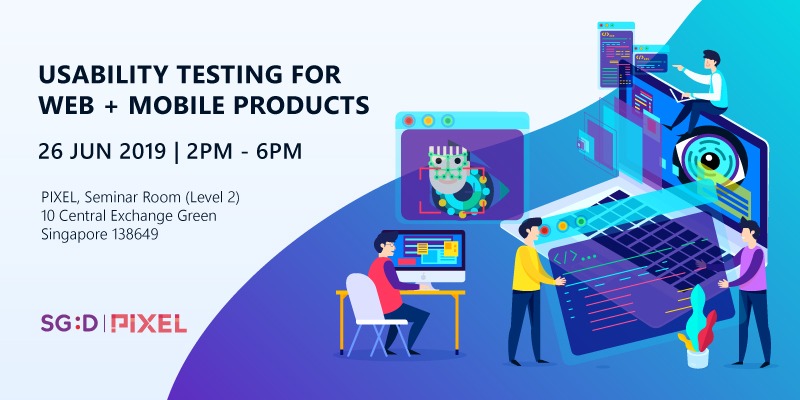 USABILITY TESTING FOR WEB + MOBILE PRODUCTS

26 JUN 2019 | 2PM - 6PM

PIXEL, Seminar Room (Level 2)
10 Central Exchange Green
Singapore 138649

SG:D | PIXEL